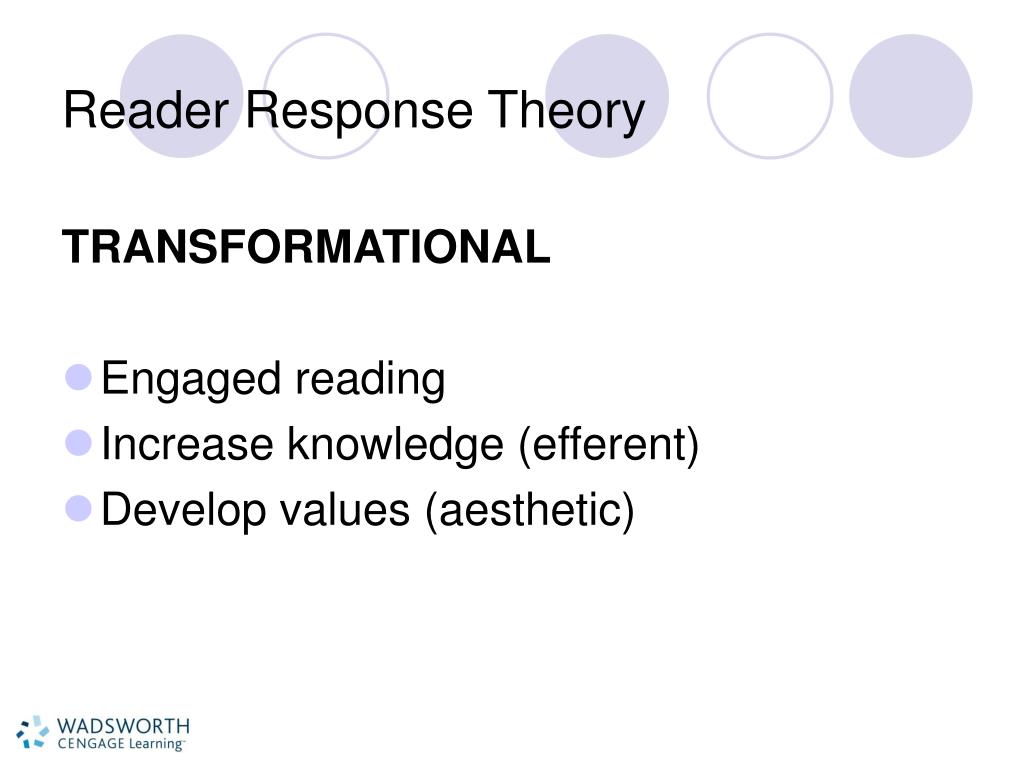 Reader Response Theory

TRANSFORMATIONAL

Engaged reading
Increase knowledge (efferent)
Develop values (aesthetic)

WADSWORTH
CENGAGE Learning™